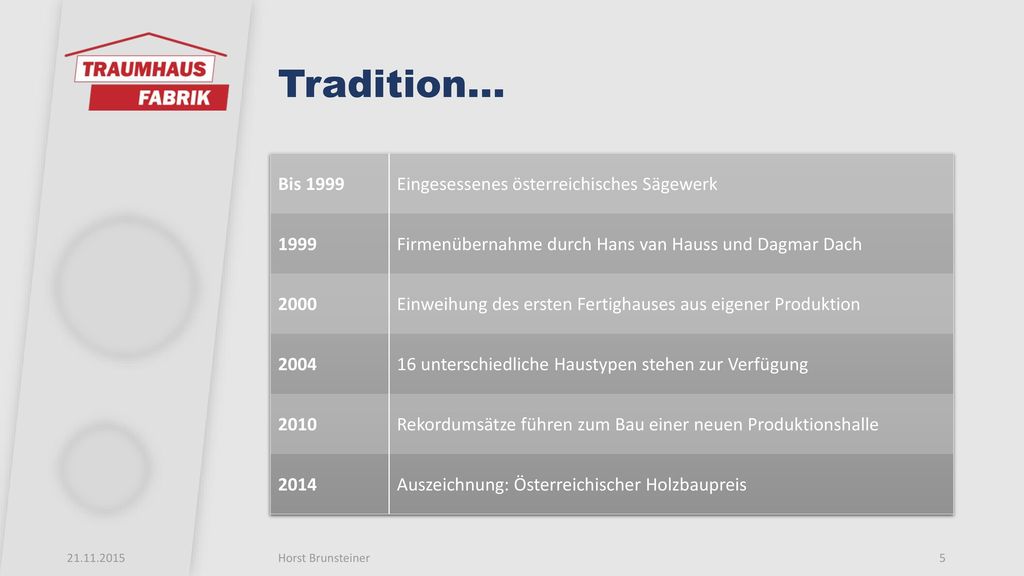 TRAUMHAUS
FABRIK

Tradition…

| Bis 1999 | Eingesessenes österreichisches Sägewerk |
|---|---|
| 1999 | Firmenübernahme durch Hans van Hauss und Dagmar Dach |
| 2000 | Einweihung des ersten Fertighauses aus eigener Produktion |
| 2004 | 16 unterschiedliche Haustypen stehen zur Verfügung |
| 2010 | Rekordumsätze führen zum Bau einer neuen Produktionshalle |
| 2014 | Auszeichnung: Österreichischer Holzbaupreis |

21.11.2015
Horst Brunsteiner
5